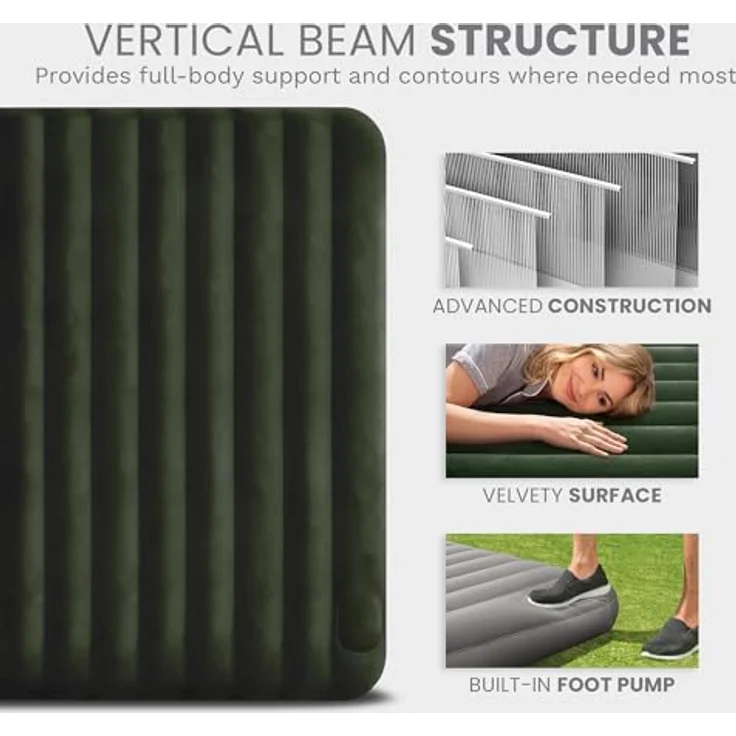 VERTICAL BEAM STRUCTURE

Provides full-body support and contours where needed most

ADVANCED CONSTRUCTION

VELVETY SURFACE

BUILT-IN FOOT PUMP